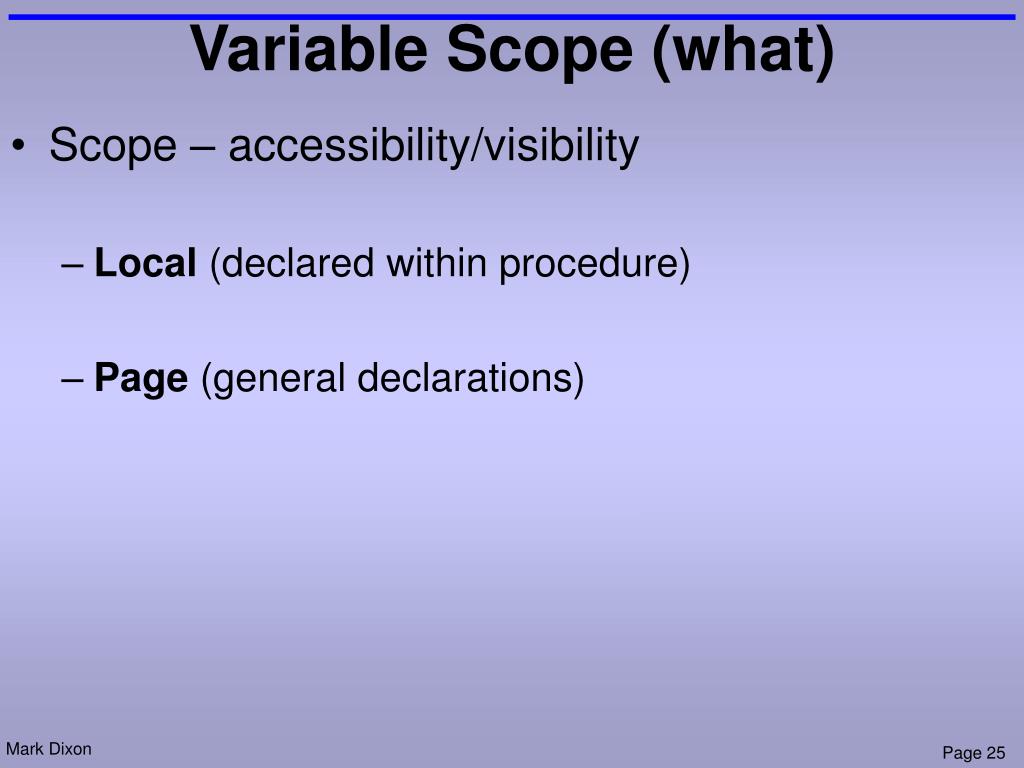 Variable Scope (what)

• Scope – accessibility/visibility

– Local (declared within procedure)

– Page (general declarations)

Mark Dixon

Page 25